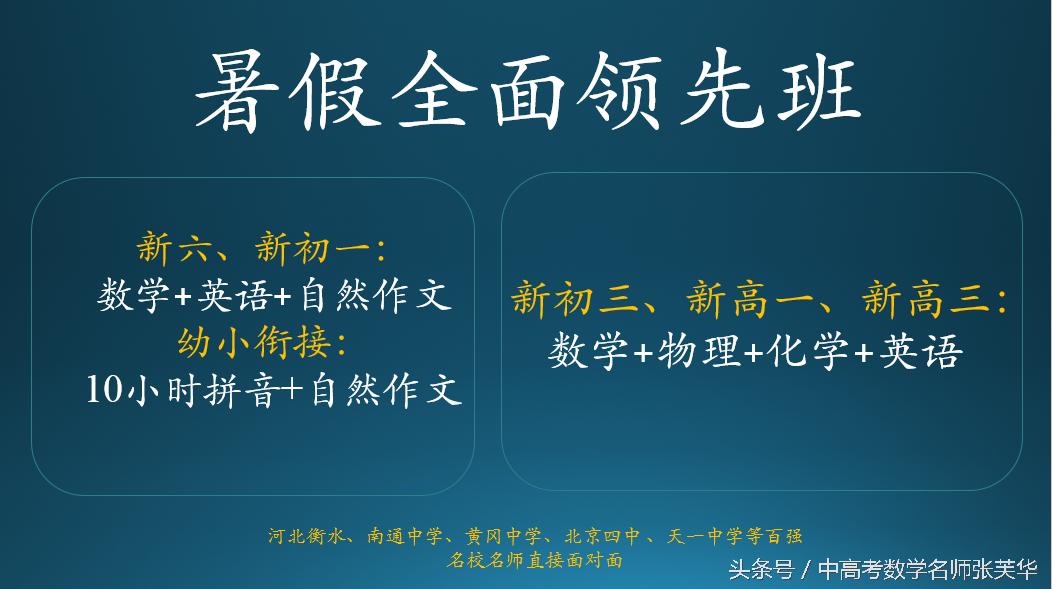 暑假全面领先班

新六、新初一:
数学+英语+自然作文
幼小衔接:
10小时拼音+自然作文

新初三、新高一、新高三:
数学+物理+化学+英语

河北衡水、南通中学、黄冈中学、北京四中、天一中学等百强
名校名师直接面对面

头条号 / 中高考数学名师张芙华